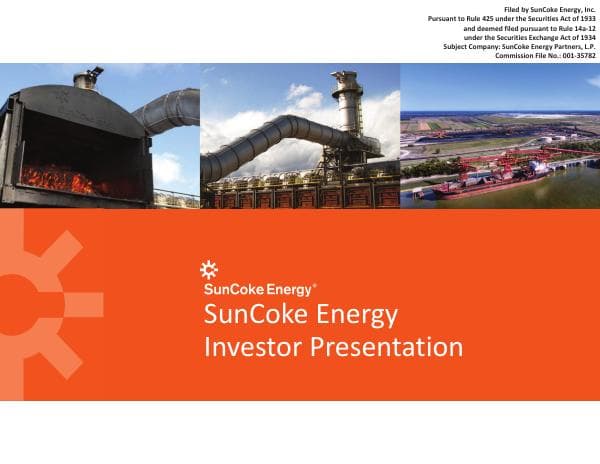 Filed by SunCoke Energy, Inc.
Pursuant to Rule 425 under the Securities Act of 1933
and deemed filed pursuant to Rule 14a-12
under the Securities Exchange Act of 1934
Subject Company: SunCoke Energy Partners, L.P.
Commission File No.: 001-35782

SunCoke Energy®

SunCoke Energy
Investor Presentation